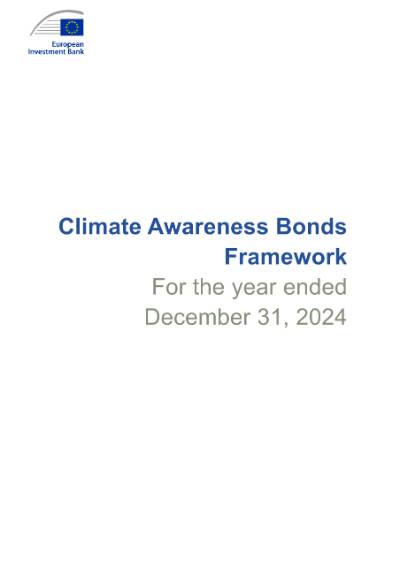 European
Investment Bank

Climate Awareness Bonds Framework

For the year ended December 31, 2024